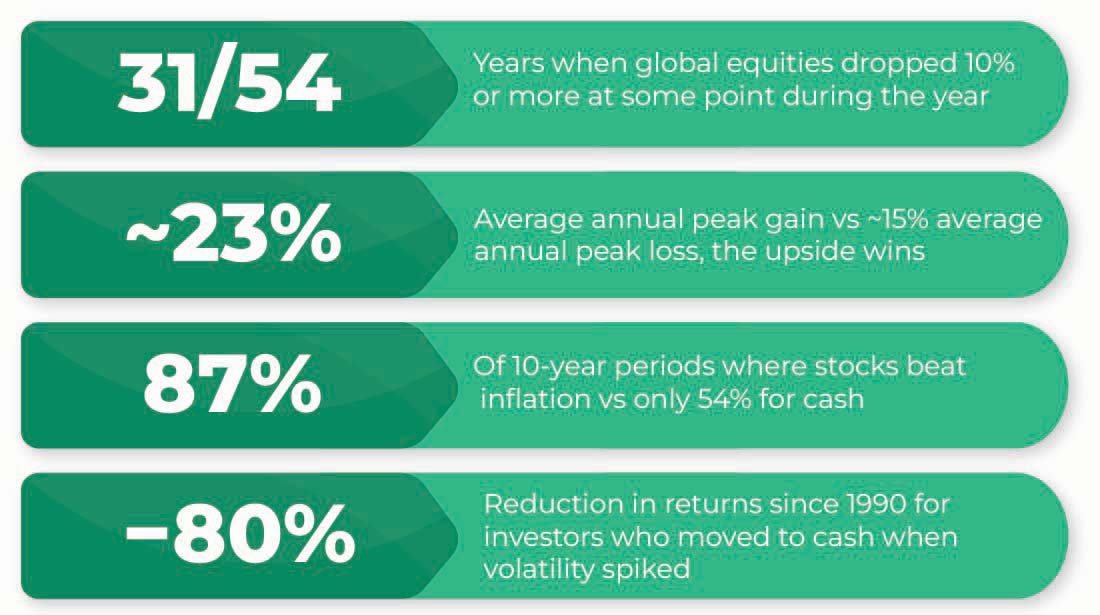 31/54

Years when global equities dropped 10% or more at some point during the year

~23%

Average annual peak gain vs ~15% average annual peak loss, the upside wins

87%

Of 10-year periods where stocks beat inflation vs only 54% for cash

−80%

Reduction in returns since 1990 for investors who moved to cash when volatility spiked